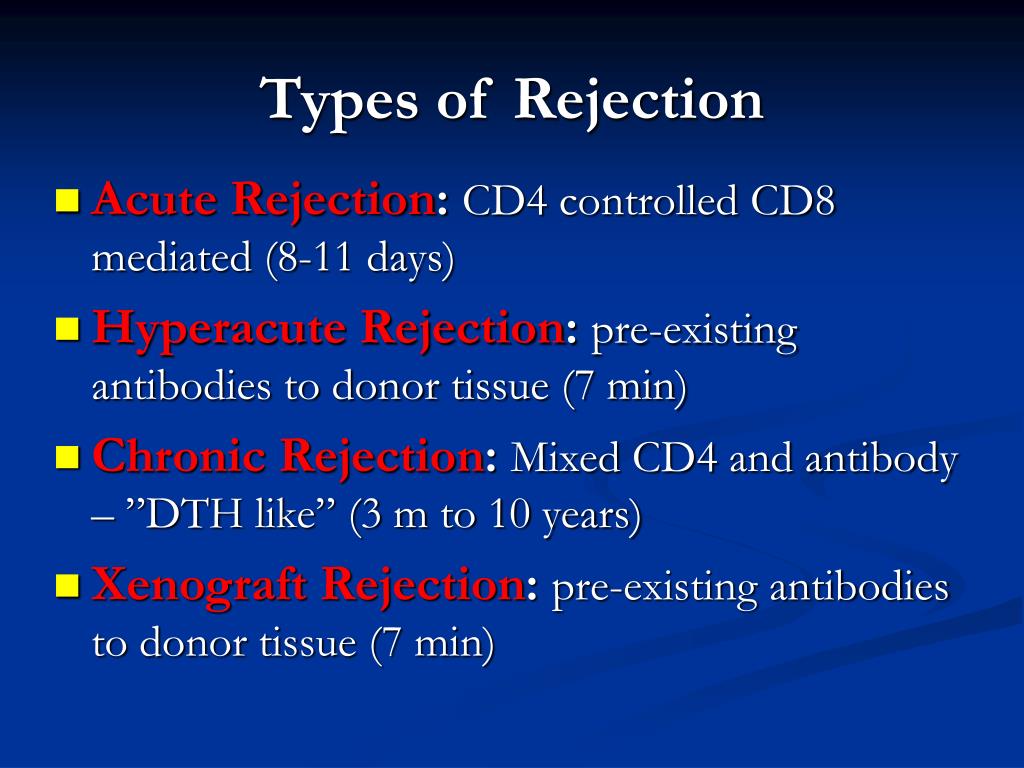 Types of Rejection

Acute Rejection: CD4 controlled CD8 mediated (8-11 days)

Hyperacute Rejection: pre-existing antibodies to donor tissue (7 min)

Chronic Rejection: Mixed CD4 and antibody – ”DTH like” (3 m to 10 years)

Xenograft Rejection: pre-existing antibodies to donor tissue (7 min)